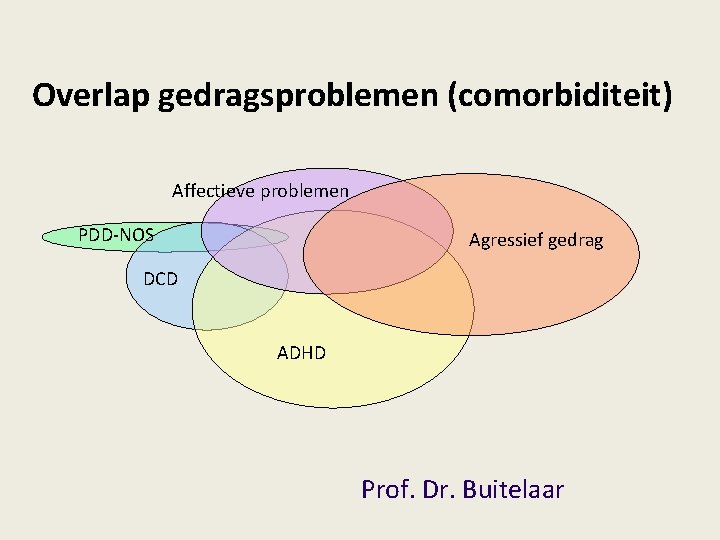 Overlap gedragsproblemen (comorbiditeit)

Affectieve problemen

PDD-NOS

Agressief gedrag

DCD

ADHD

Prof. Dr. Buitelaar